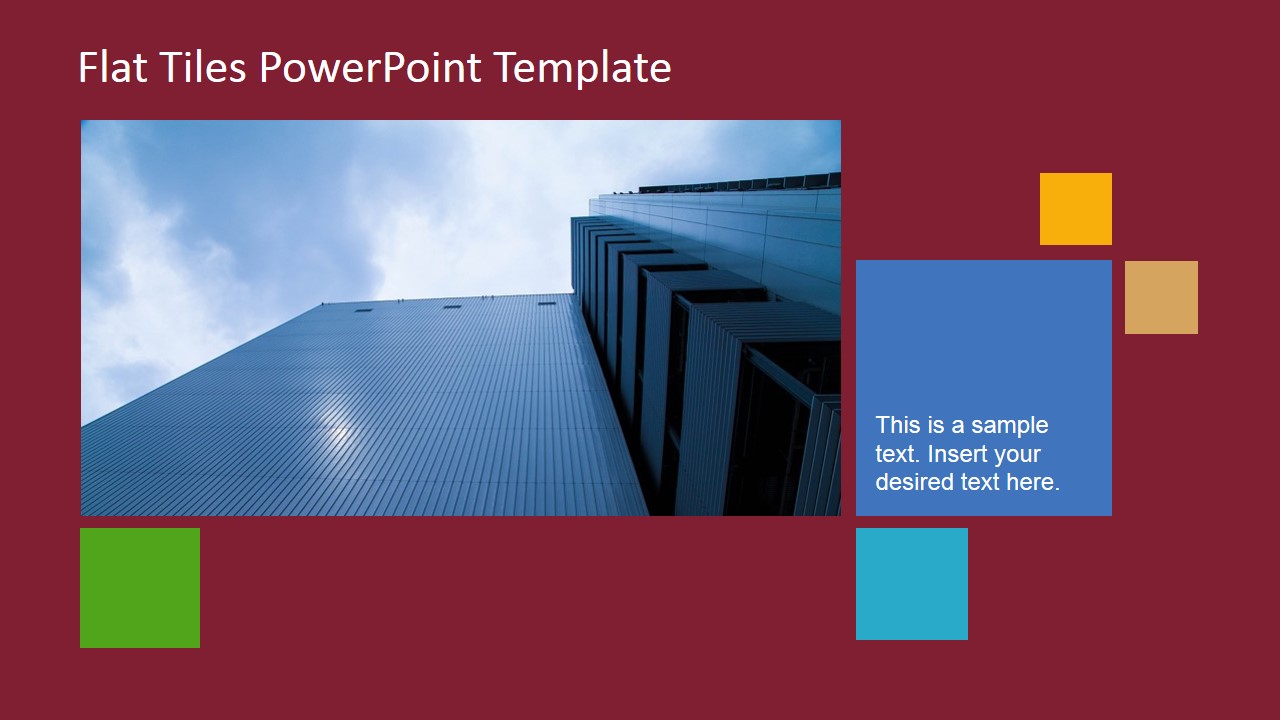 Flat Tiles PowerPoint Template

This is a sample text. Insert your desired text here.